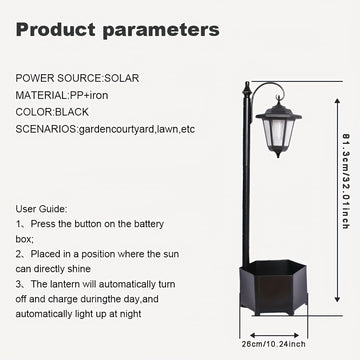 Product parameters

POWER SOURCE:SOLAR
MATERIAL:PP+iron
COLOR:BLACK
SCENARIOS:gardencourtyard,lawn,etc

User Guide:
1、Press the button on the battery box;
2、Placed in a position where the sun can directly shine
3、The lantern will automatically turn off and charge duringthe day,and automatically light up at night

81.3cm/32.01inch

26cm/10.24inch